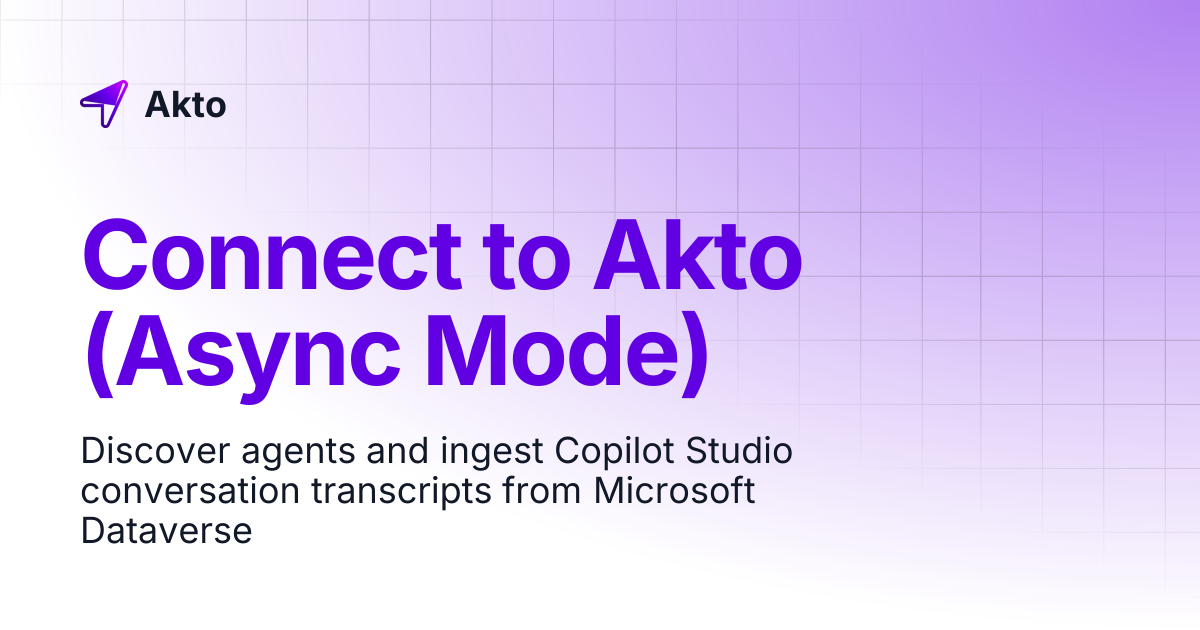 Akto

Connect to Akto (Async Mode)

Discover agents and ingest Copilot Studio conversation transcripts from Microsoft Dataverse